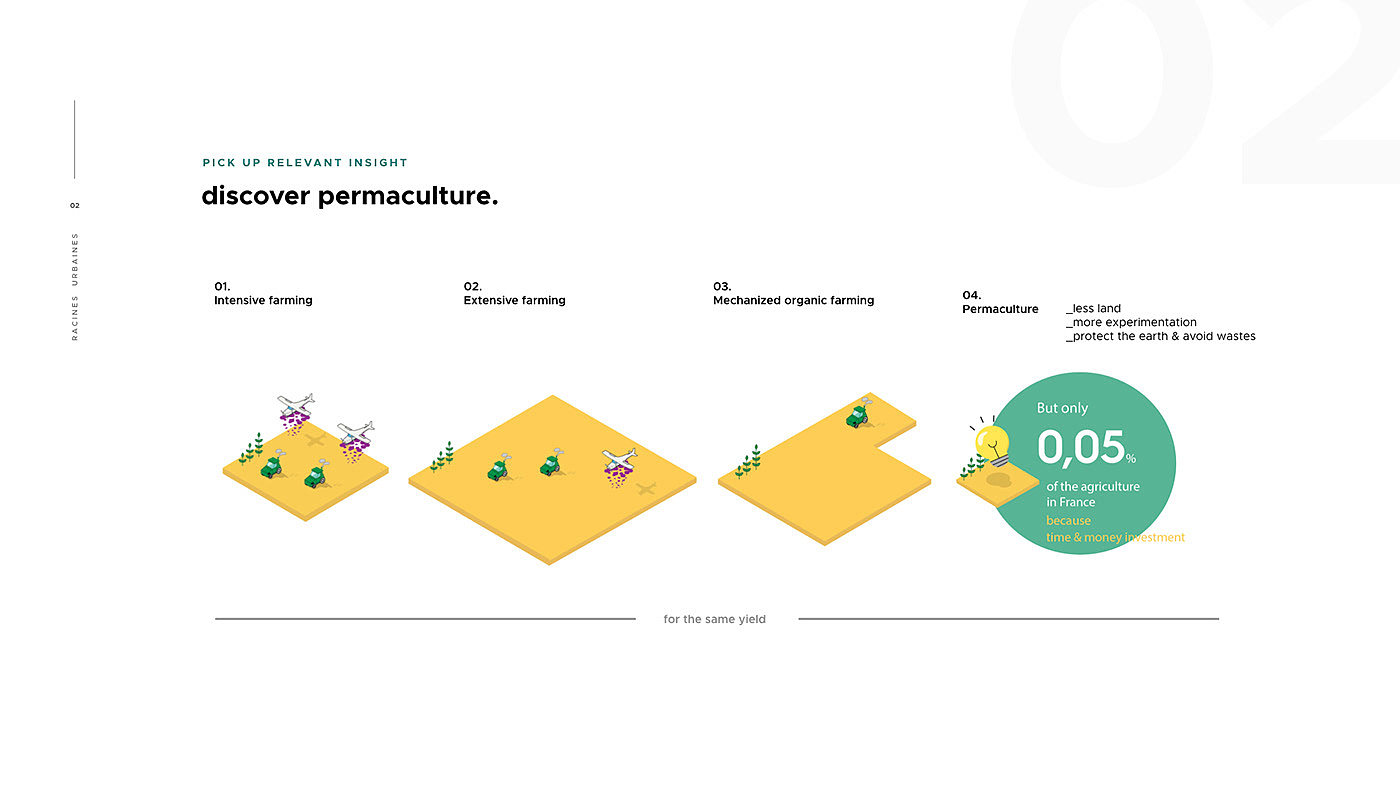 02

02

RACINES URBAINES

PICK UP RELEVANT INSIGHT

discover permaculture.

01.
Intensive farming

02.
Extensive farming

03.
Mechanized organic farming

04.
Permaculture

_less land
_more experimentation
_protect the earth & avoid wastes

But only

0,05%

of the agriculture in France

because
time & money investment

for the same yield